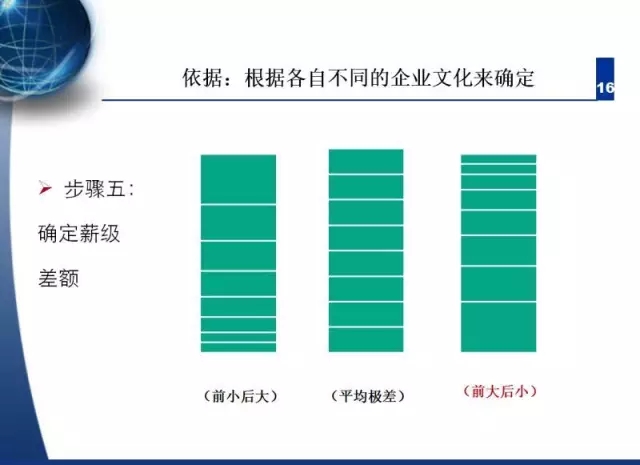 依据：根据各自不同的企业文化来确定

16

➢ 步骤五：
确定薪级
差额

（前小后大）

（平均极差）

（前大后小）